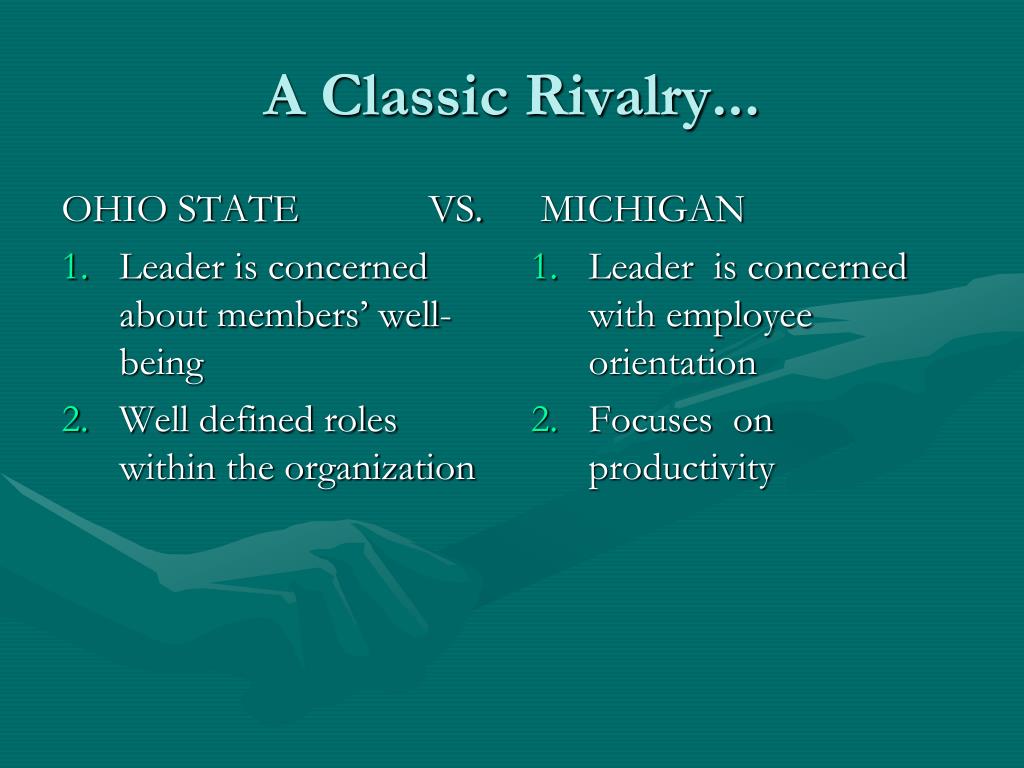 A Classic Rivalry...

OHIO STATE VS.
1. Leader is concerned about members' well-being
2. Well defined roles within the organization

MICHIGAN
1. Leader is concerned with employee orientation
2. Focuses on productivity